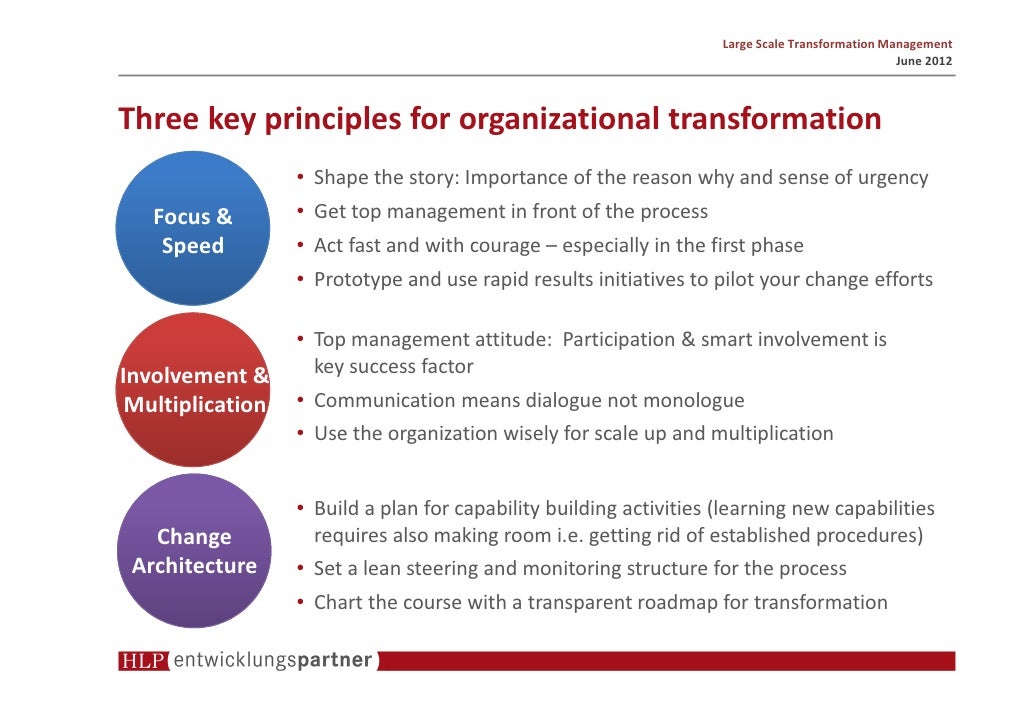 Large Scale Transformation Management
June 2012

Three key principles for organizational transformation

Focus & Speed

• Shape the story: Importance of the reason why and sense of urgency
• Get top management in front of the process
• Act fast and with courage – especially in the first phase
• Prototype and use rapid results initiatives to pilot your change efforts

Involvement & Multiplication

• Top management attitude: Participation & smart involvement is key success factor
• Communication means dialogue not monologue
• Use the organization wisely for scale up and multiplication

Change Architecture

• Build a plan for capability building activities (learning new capabilities requires also making room i.e. getting rid of established procedures)
• Set a lean steering and monitoring structure for the process
• Chart the course with a transparent roadmap for transformation

HLP entwicklungspartner